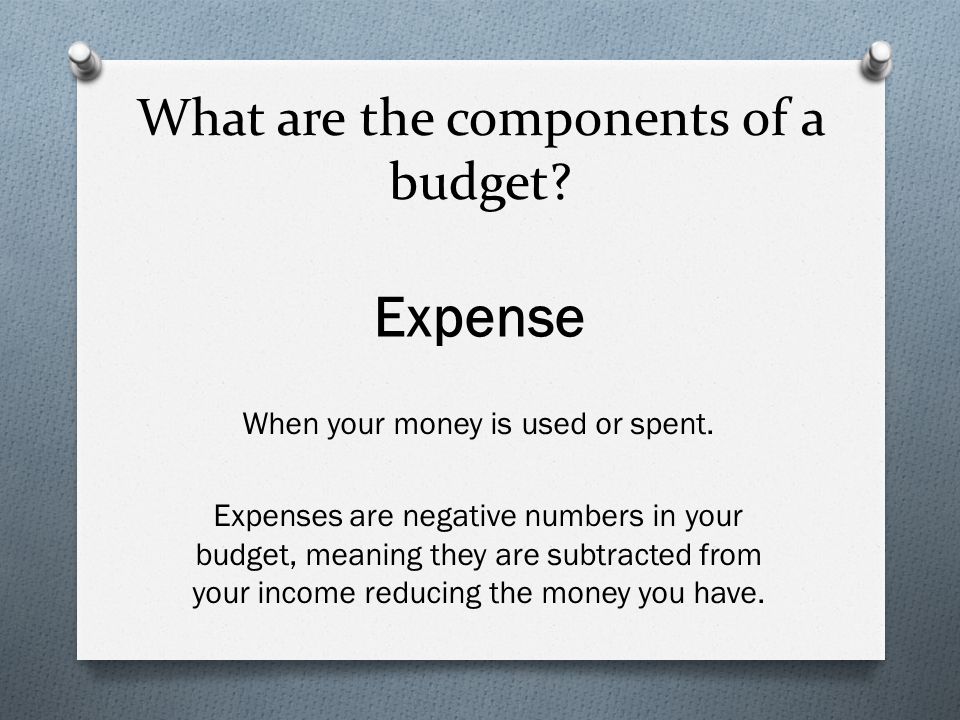 What are the components of a budget?

Expense

When your money is used or spent.

Expenses are negative numbers in your budget, meaning they are subtracted from your income reducing the money you have.